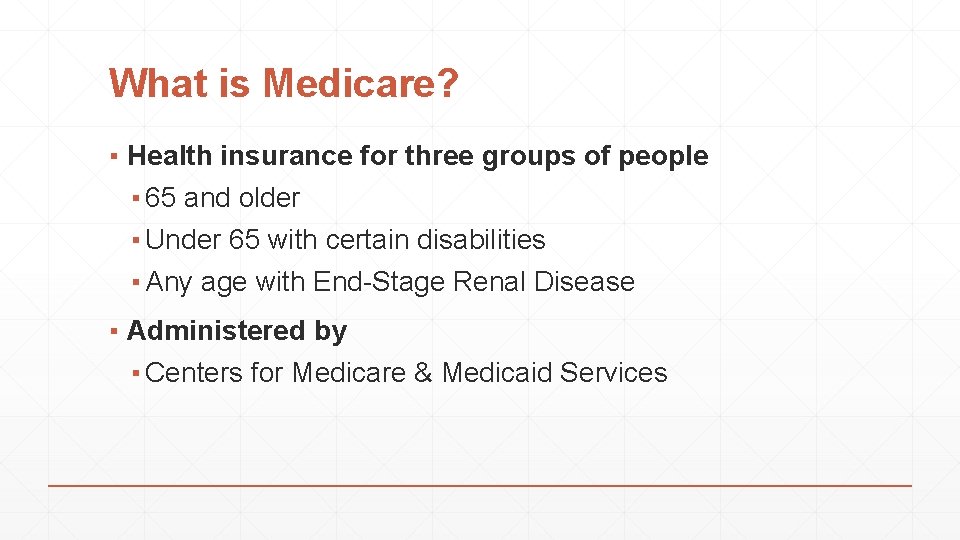 What is Medicare?

▪ Health insurance for three groups of people
▪ 65 and older
▪ Under 65 with certain disabilities
▪ Any age with End-Stage Renal Disease

▪ Administered by
▪ Centers for Medicare & Medicaid Services